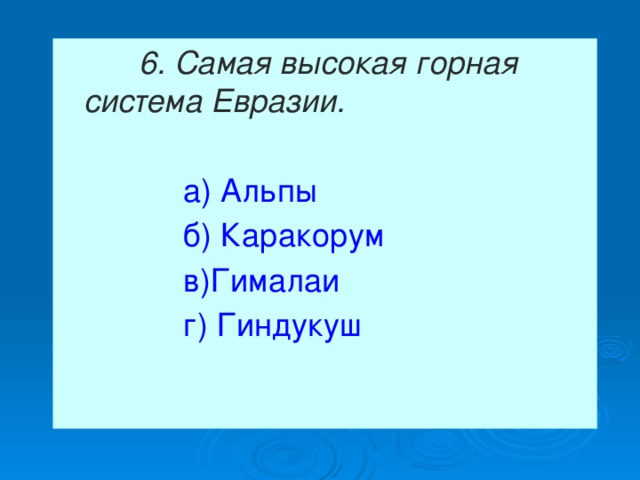 6. Самая высокая горная система Евразии.

а) Альпы
б) Каракорум
в)Гималаи
г) Гиндукуш